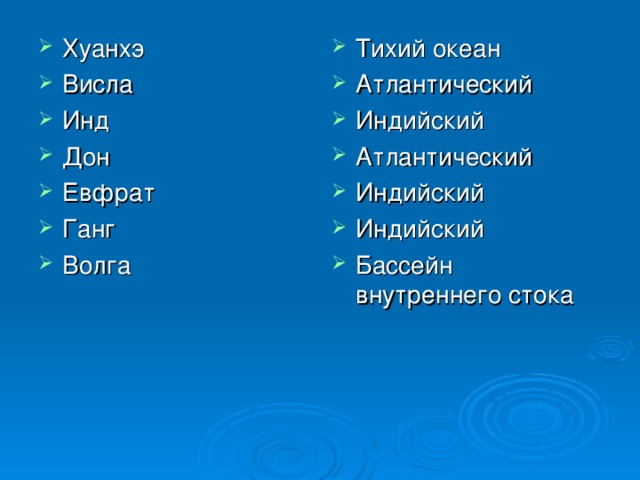 Хуанхэ
Висла
Инд
Дон
Евфрат
Ганг
Волга

Тихий океан
Атлантический
Индийский
Атлантический
Индийский
Индийский
Бассейн внутреннего стока